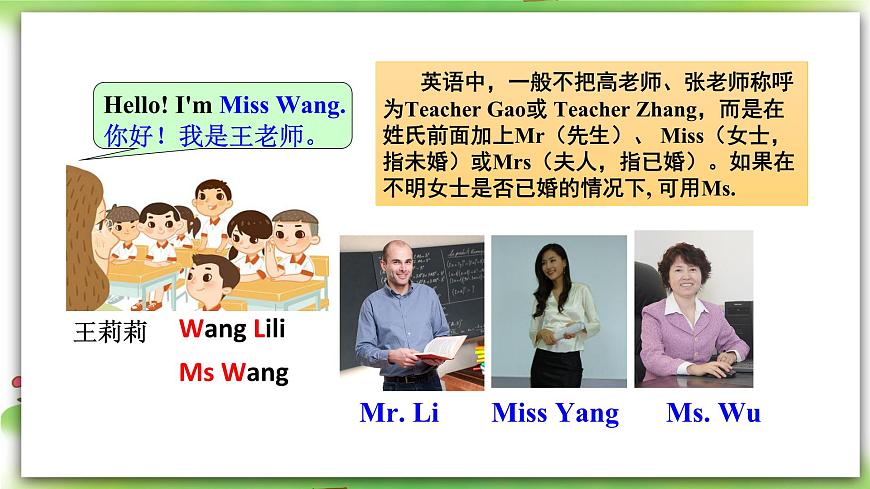 Hello! I'm Miss Wang.
你好！我是王老师。

英语中，一般不把高老师、张老师称呼为Teacher Gao或 Teacher Zhang，而是在姓氏前面加上Mr（先生）、 Miss（女士，指未婚）或Mrs（夫人，指已婚）。如果在不明女士是否已婚的情况下, 可用Ms.

王莉莉 Wang Lili
Ms Wang

Mr. Li

Miss Yang

Ms. Wu